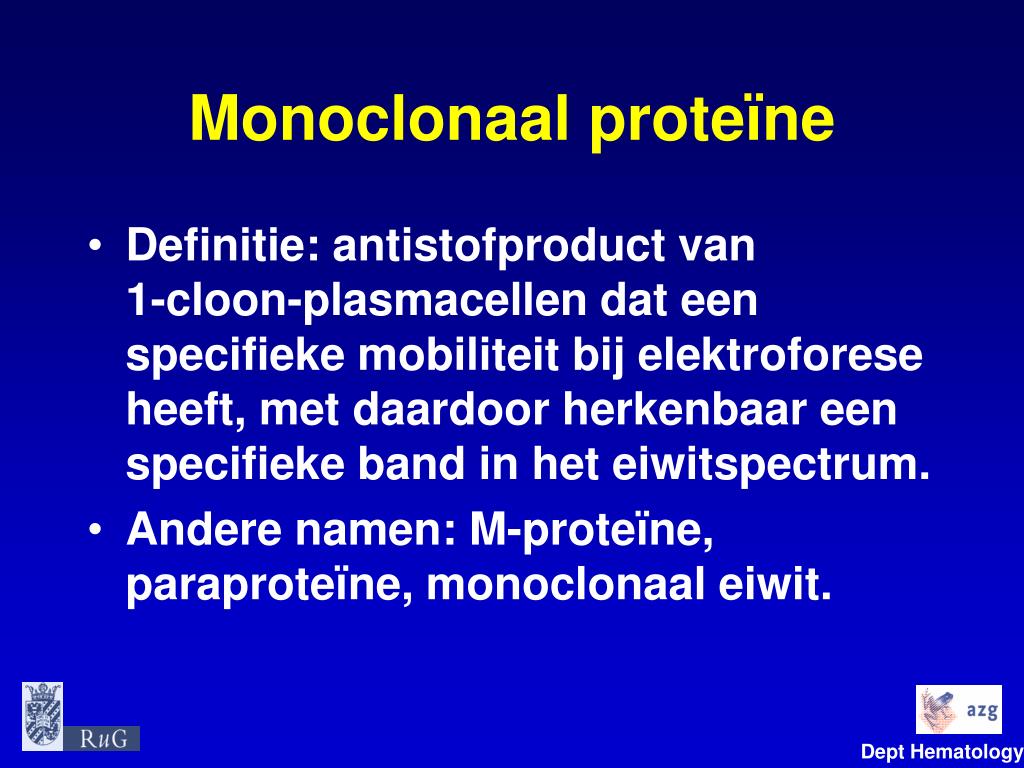 Monoclonaal proteïne

• Definitie: antistofproduct van 1-cloon-plasmacellen dat een specifieke mobiliteit bij elektroforese heeft, met daardoor herkenbaar een specifieke band in het eiwitspectrum.
• Andere namen: M-proteïne, paraproteïne, monoclonaal eiwit.

RuG

azg

Dept Hematology